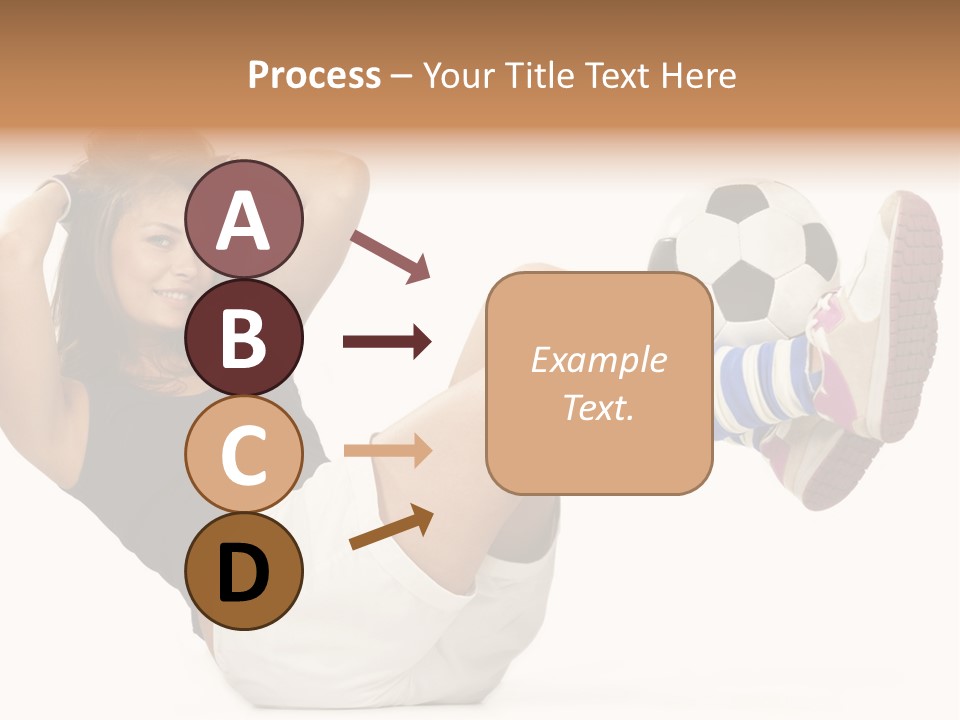 Process – Your Title Text Here

A

B

C

D

Example Text.